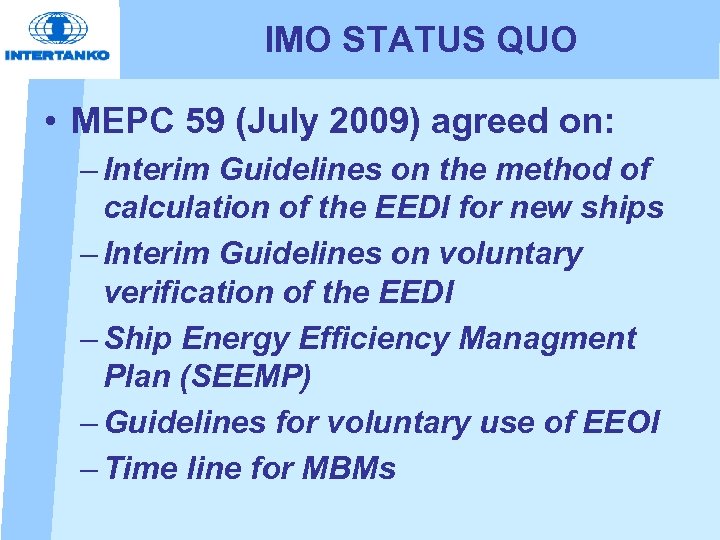 INTERTANKO

IMO STATUS QUO

• MEPC 59 (July 2009) agreed on:

– Interim Guidelines on the method of calculation of the EEDI for new ships

– Interim Guidelines on voluntary verification of the EEDI

– Ship Energy Efficiency Managment Plan (SEEMP)

– Guidelines for voluntary use of EEOI

– Time line for MBMs